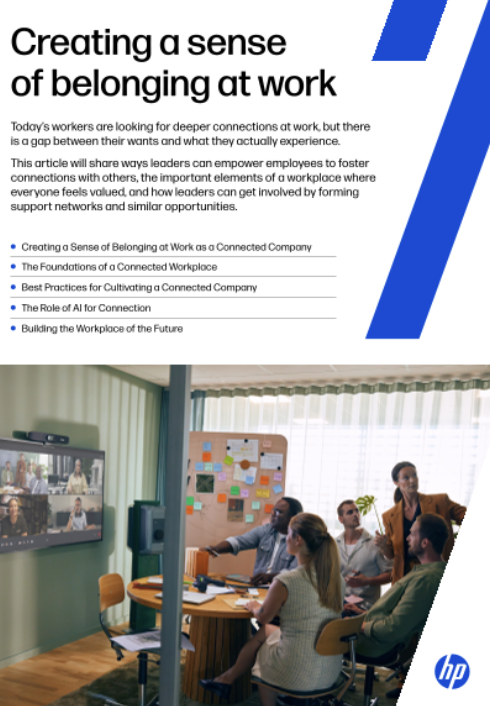 Creating a sense of belonging at work

Today's workers are looking for deeper connections at work, but there is a gap between their wants and what they actually experience.

This article will share ways leaders can empower employees to foster connections with others, the important elements of a workplace where everyone feels valued, and how leaders can get involved by forming support networks and similar opportunities.

• Creating a Sense of Belonging at Work as a Connected Company
• The Foundations of a Connected Workplace
• Best Practices for Cultivating a Connected Company
• The Role of AI for Connection
• Building the Workplace of the Future

hp